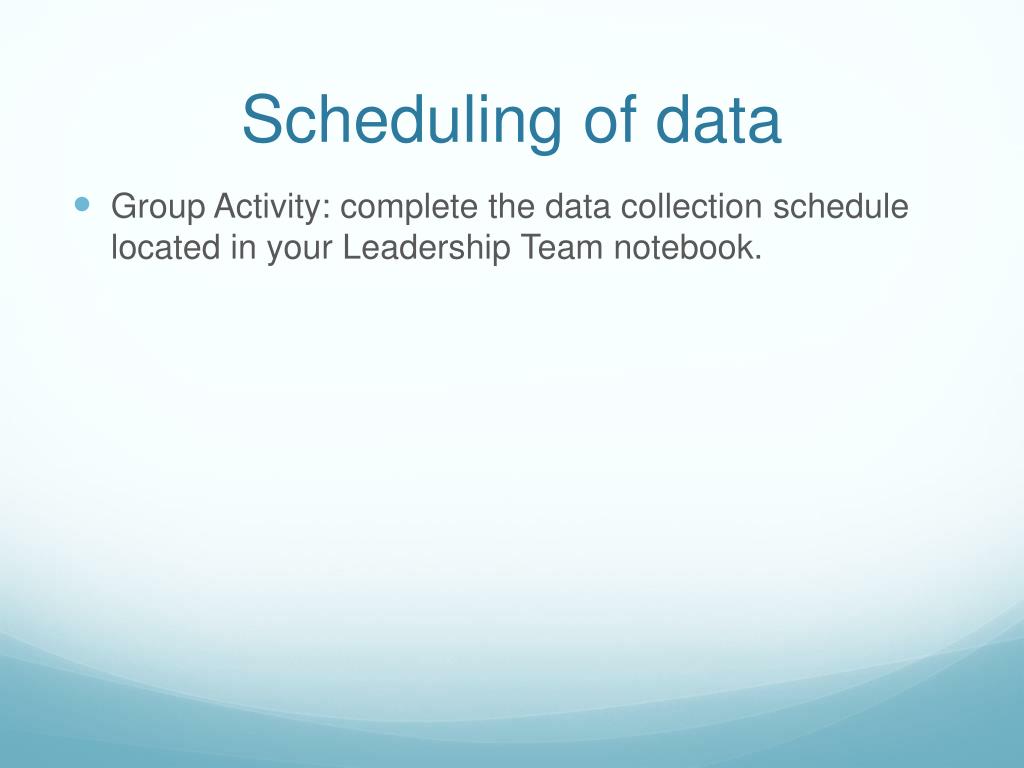 Scheduling of data

Group Activity: complete the data collection schedule located in your Leadership Team notebook.